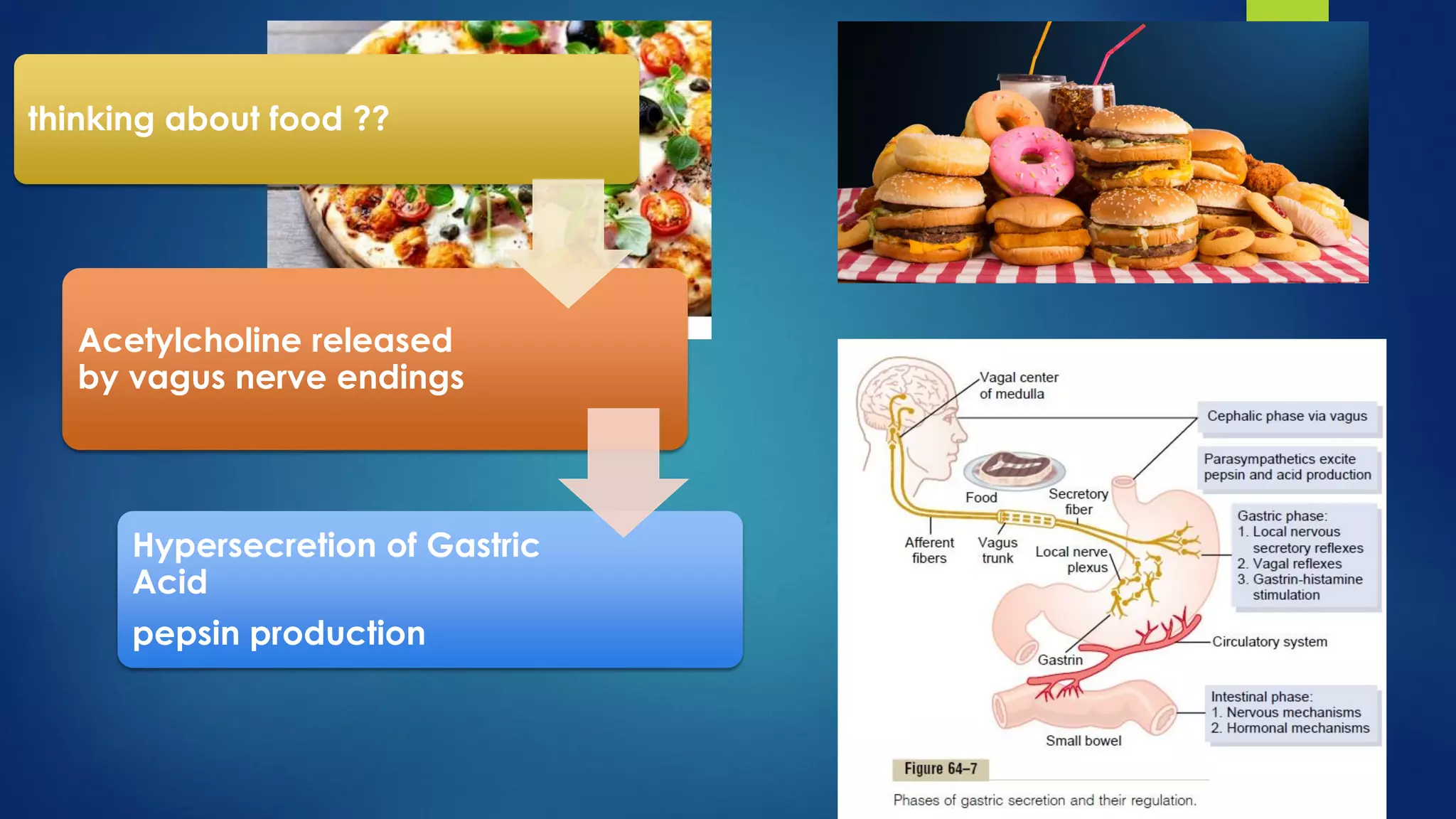 thinking about food ??

Acetylcholine released by vagus nerve endings

Hypersecretion of Gastric Acid

pepsin production

Vagal center of medulla

Cephalic phase via vagus

Parasympathetics excite pepsin and acid production

Food

Secretory fiber

Afferent fibers

Vagus trunk

Local nerve plexus

Gastric phase:
1. Local nervous secretory reflexes
2. Vagal reflexes
3. Gastrin-histamine stimulation

Circulatory system

Gastrin

Intestinal phase:
1. Nervous mechanisms
2. Hormonal mechanisms

Small bowel

Figure 64–7

Phases of gastric secretion and their regulation.